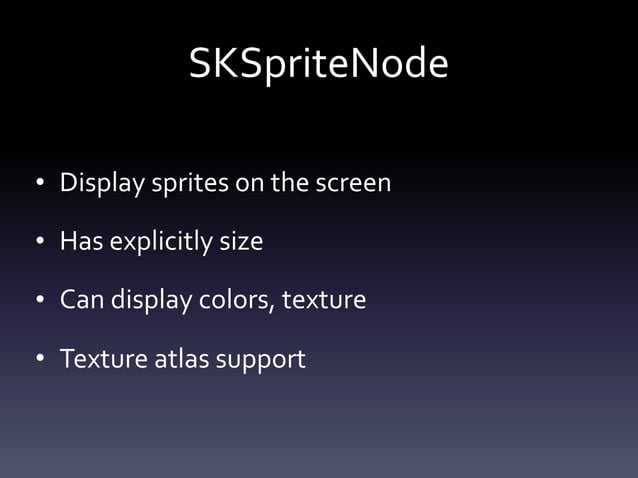 SKSpriteNode

• Display sprites on the screen

• Has explicitly size

• Can display colors, texture

• Texture atlas support